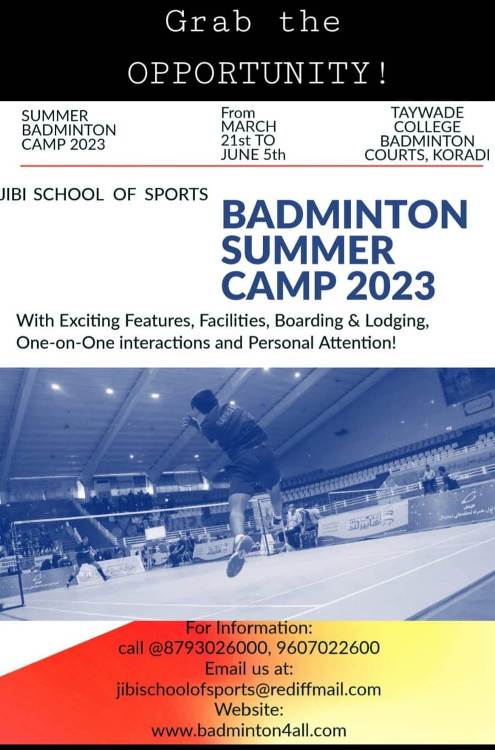 Grab the OPPORTUNITY!

SUMMER BADMINTON CAMP 2023

From MARCH 21st TO JUNE 5th

TAYWADE COLLEGE BADMINTON COURTS, KORADI

JIBI SCHOOL OF SPORTS

BADMINTON SUMMER CAMP 2023

With Exciting Features, Facilities, Boarding & Lodging, One-on-One interactions and Personal Attention!

For Information:
call @8793026000, 9607022600
Email us at:
jibischoolofsports@rediffmail.com
Website:
www.badminton4all.com